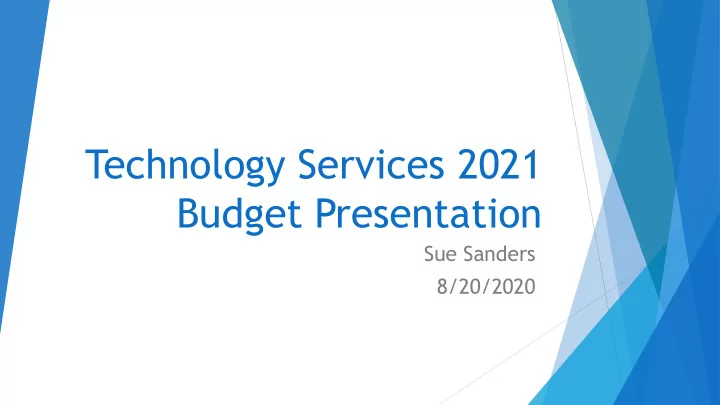 Technology Services 2021 Budget Presentation

Sue Sanders

8/20/2020